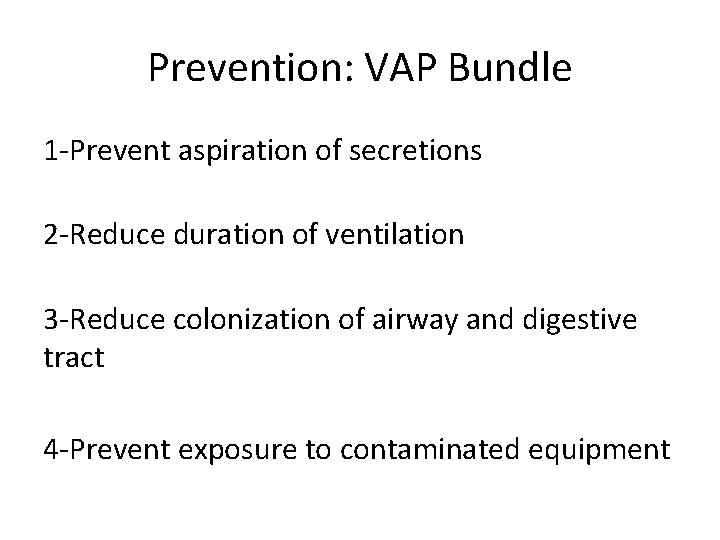 Prevention: VAP Bundle

1-Prevent aspiration of secretions

2-Reduce duration of ventilation

3-Reduce colonization of airway and digestive tract

4-Prevent exposure to contaminated equipment